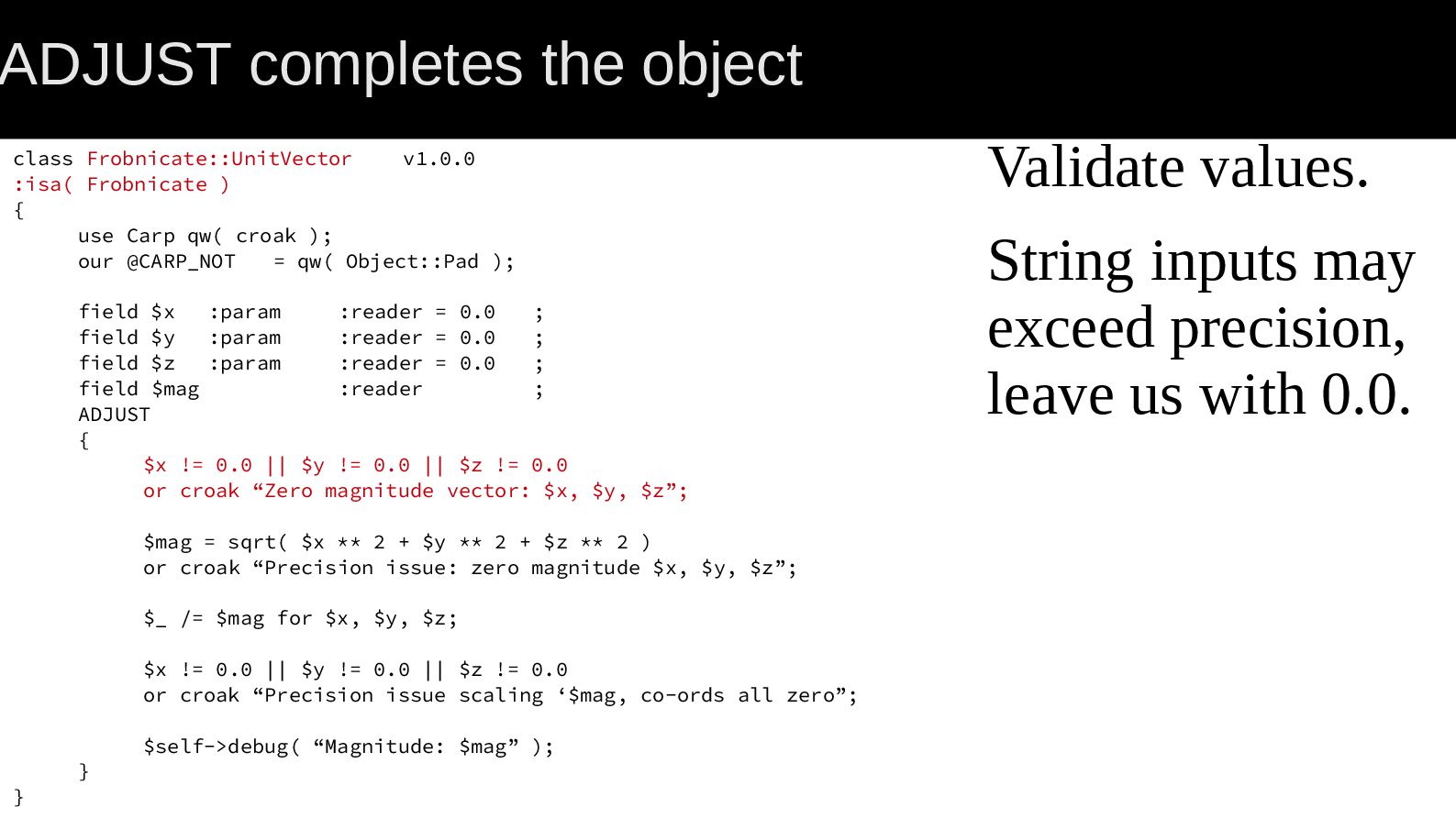 ADJUST completes the object

class Frobnicate::UnitVector    v1.0.0
:isa( Frobnicate )
{
    use Carp qw( croak );
    our @CARP_NOT   = qw( Object::Pad );

    field $x   :param     :reader = 0.0   ;
    field $y   :param     :reader = 0.0   ;
    field $z   :param     :reader = 0.0   ;
    field $mag            :reader         ;
    ADJUST
    {
        $x != 0.0 || $y != 0.0 || $z != 0.0
        or croak “Zero magnitude vector: $x, $y, $z”;

        $mag = sqrt( $x ** 2 + $y ** 2 + $z ** 2 )
        or croak “Precision issue: zero magnitude $x, $y, $z”;

        $_ /= $mag for $x, $y, $z;

        $x != 0.0 || $y != 0.0 || $z != 0.0
        or croak “Precision issue scaling ‘$mag, co-ords all zero”;

        $self->debug( “Magnitude: $mag” );
    }
}

Validate values.

String inputs may exceed precision, leave us with 0.0.